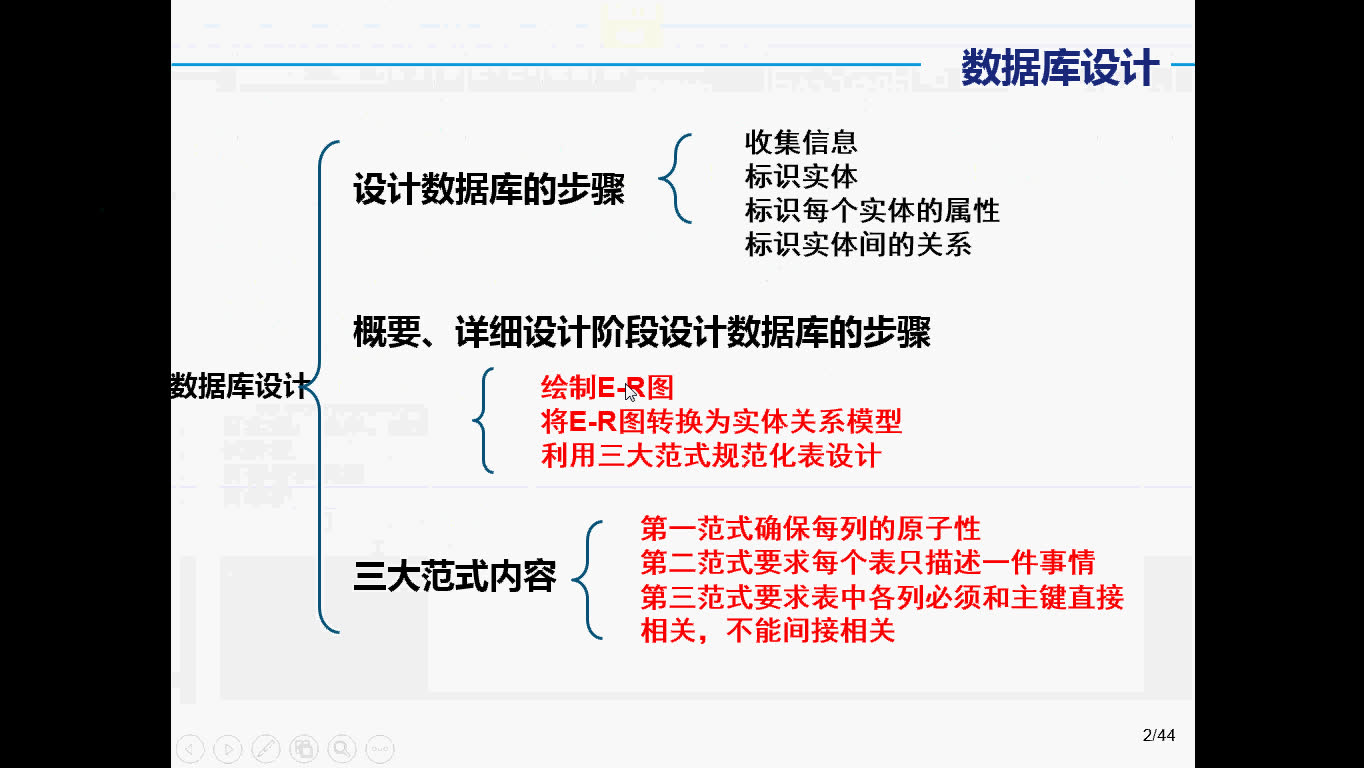 数据库设计

数据库设计

设计数据库的步骤

收集信息
标识实体
标识每个实体的属性
标识实体间的关系

概要、详细设计阶段设计数据库的步骤

绘制E-R图
将E-R图转换为实体关系模型
利用三大范式规范化表设计

三大范式内容

第一范式确保每列的原子性
第二范式要求每个表只描述一件事情
第三范式要求表中各列必须和主键直接相关，不能间接相关

2/44